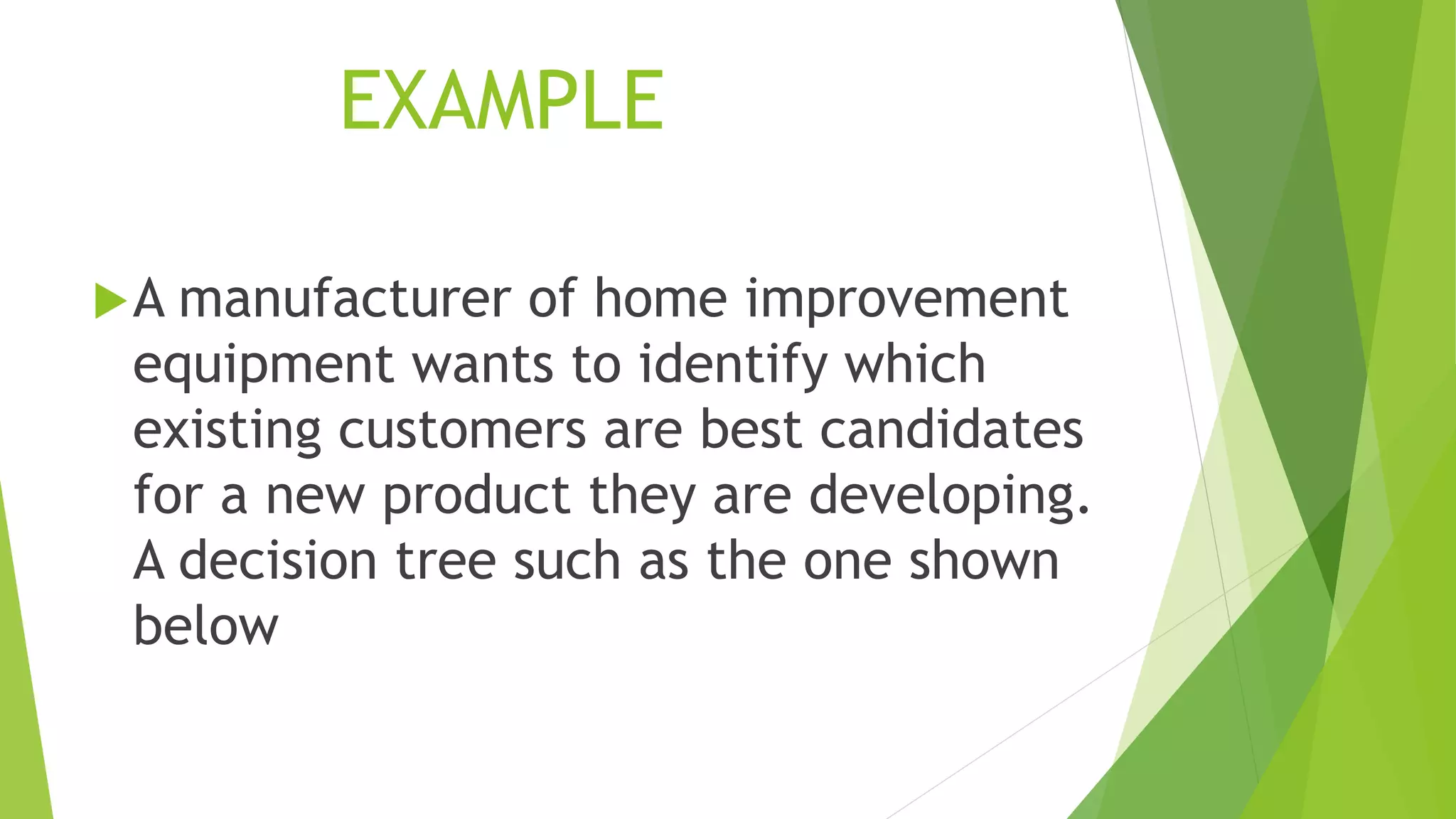 EXAMPLE

A manufacturer of home improvement equipment wants to identify which existing customers are best candidates for a new product they are developing. A decision tree such as the one shown below